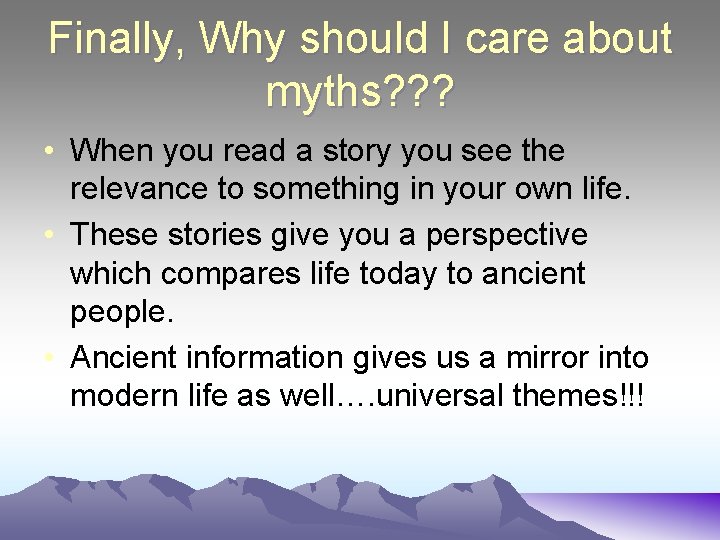 Finally, Why should I care about myths???

• When you read a story you see the relevance to something in your own life.
• These stories give you a perspective which compares life today to ancient people.
• Ancient information gives us a mirror into modern life as well….universal themes!!!